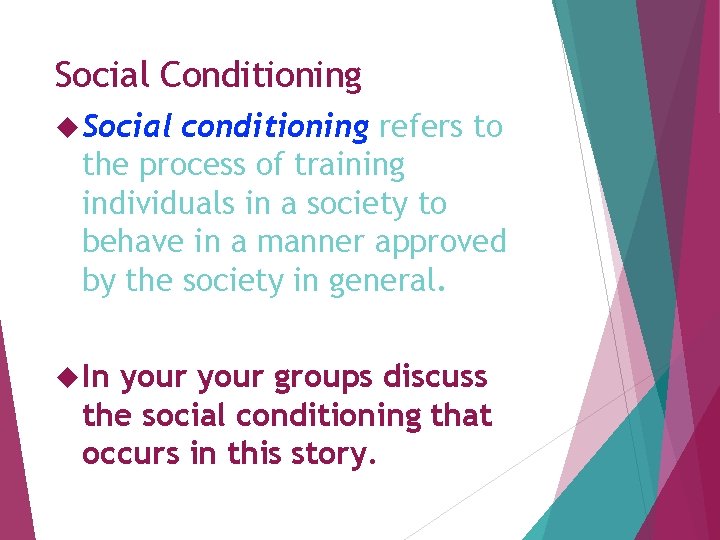 Social Conditioning

◆ Social conditioning refers to the process of training individuals in a society to behave in a manner approved by the society in general.

◆ In your your groups discuss the social conditioning that occurs in this story.